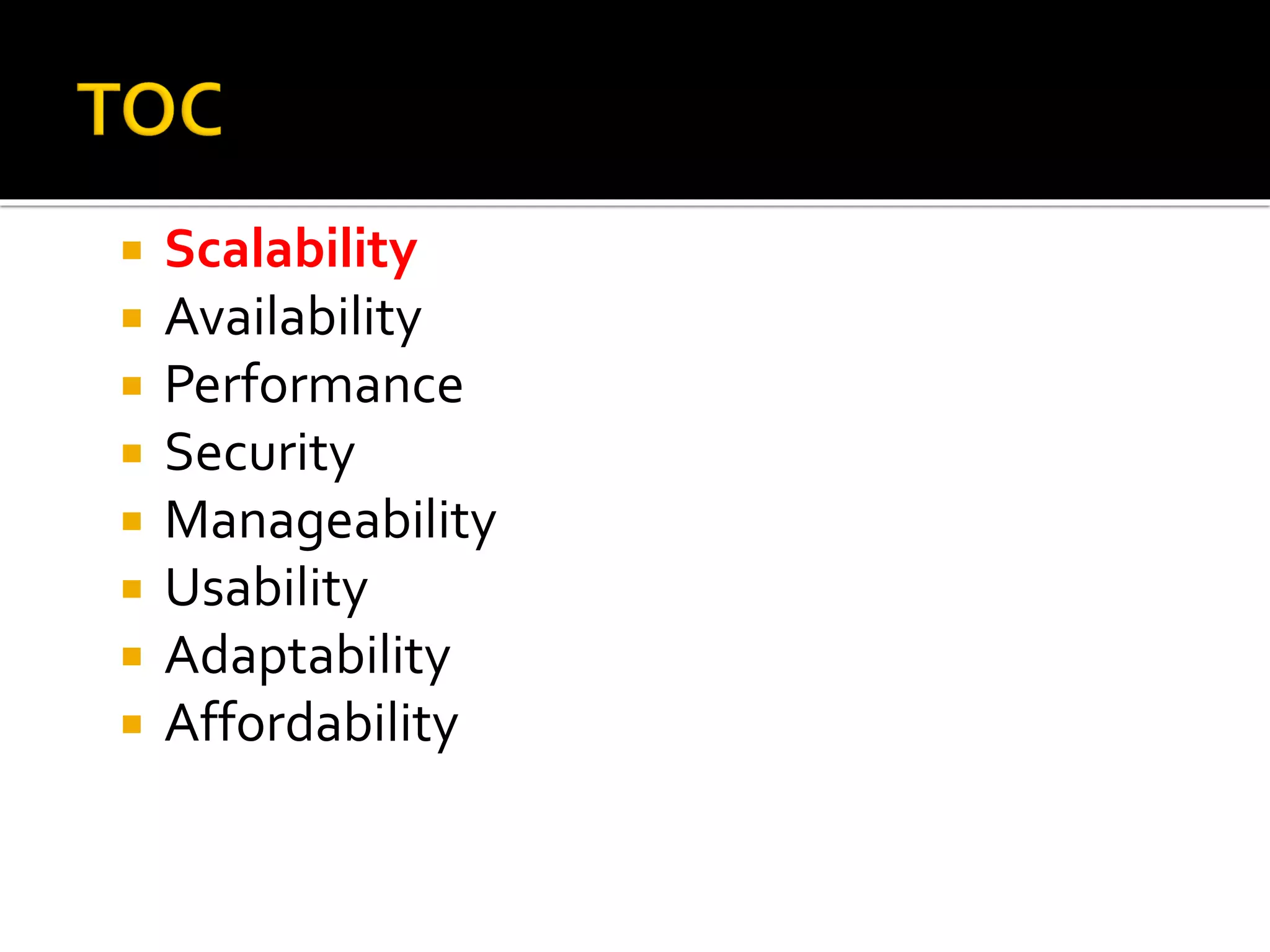 TOC

- Scalability
- Availability
- Performance
- Security
- Manageability
- Usability
- Adaptability
- Affordability